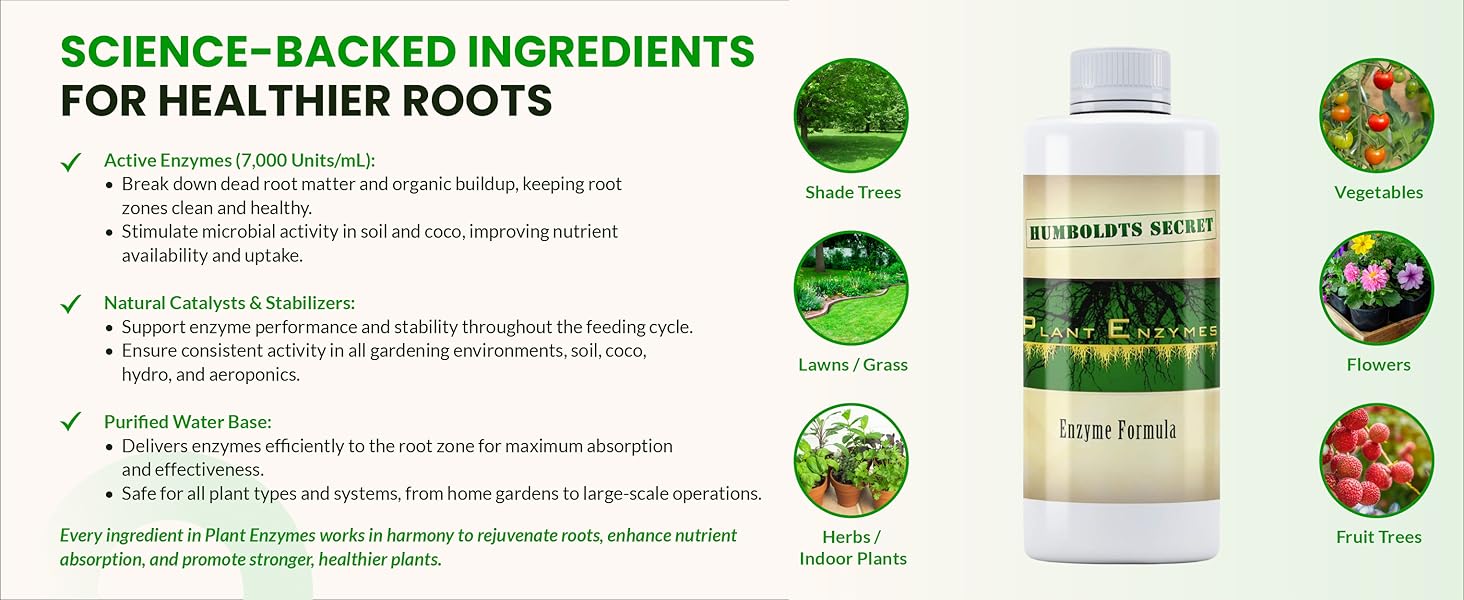 SCIENCE-BACKED INGREDIENTS
FOR HEALTHIER ROOTS

✓ Active Enzymes (7,000 Units/mL):
• Break down dead root matter and organic buildup, keeping root zones clean and healthy.
• Stimulate microbial activity in soil and coco, improving nutrient availability and uptake.

✓ Natural Catalysts & Stabilizers:
• Support enzyme performance and stability throughout the feeding cycle.
• Ensure consistent activity in all gardening environments, soil, coco, hydro, and aeroponics.

✓ Purified Water Base:
• Delivers enzymes efficiently to the root zone for maximum absorption and effectiveness.
• Safe for all plant types and systems, from home gardens to large-scale operations.

Every ingredient in Plant Enzymes works in harmony to rejuvenate roots, enhance nutrient absorption, and promote stronger, healthier plants.

Shade Trees

Lawns / Grass

Herbs / Indoor Plants

HUMBOLDTS SECRET

PLANT ENZYMES

Enzyme Formula

Vegetables

Flowers

Fruit Trees